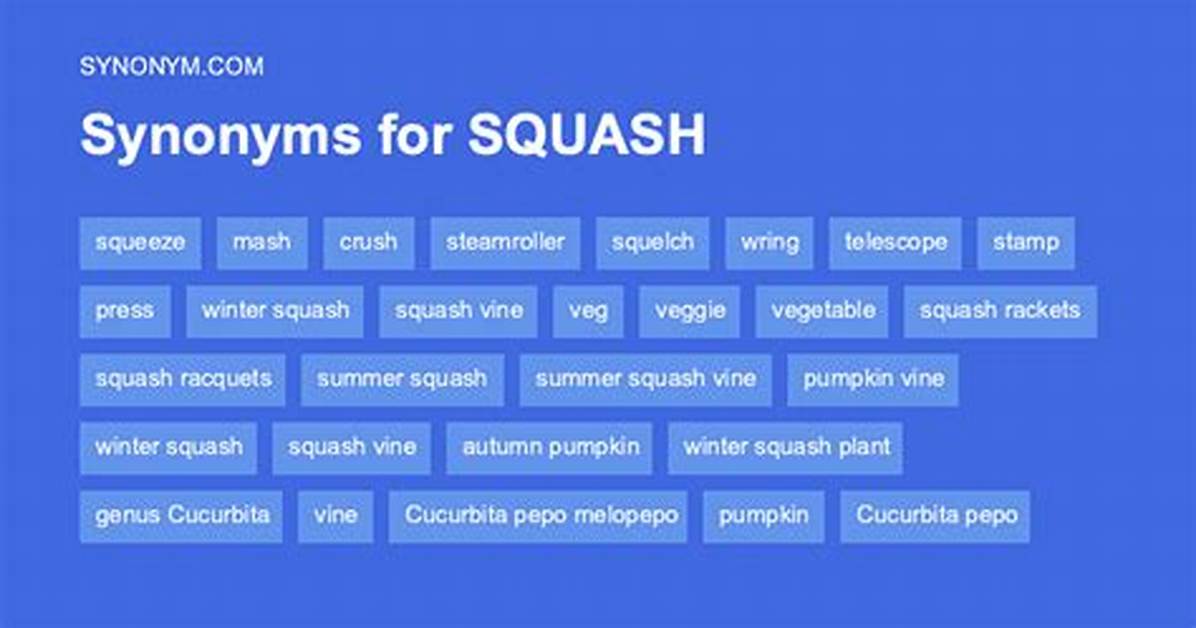 SYNONYM.COM

Synonyms for SQUASH

squeeze mash crush steamroller squelch wring telescope stamp

press winter squash squash vine veg veggie vegetable squash rackets

squash racquets summer squash summer squash vine pumpkin vine

winter squash squash vine autumn pumpkin winter squash plant

genus Cucurbita vine Cucurbita pepo melopepo pumpkin Cucurbita pepo